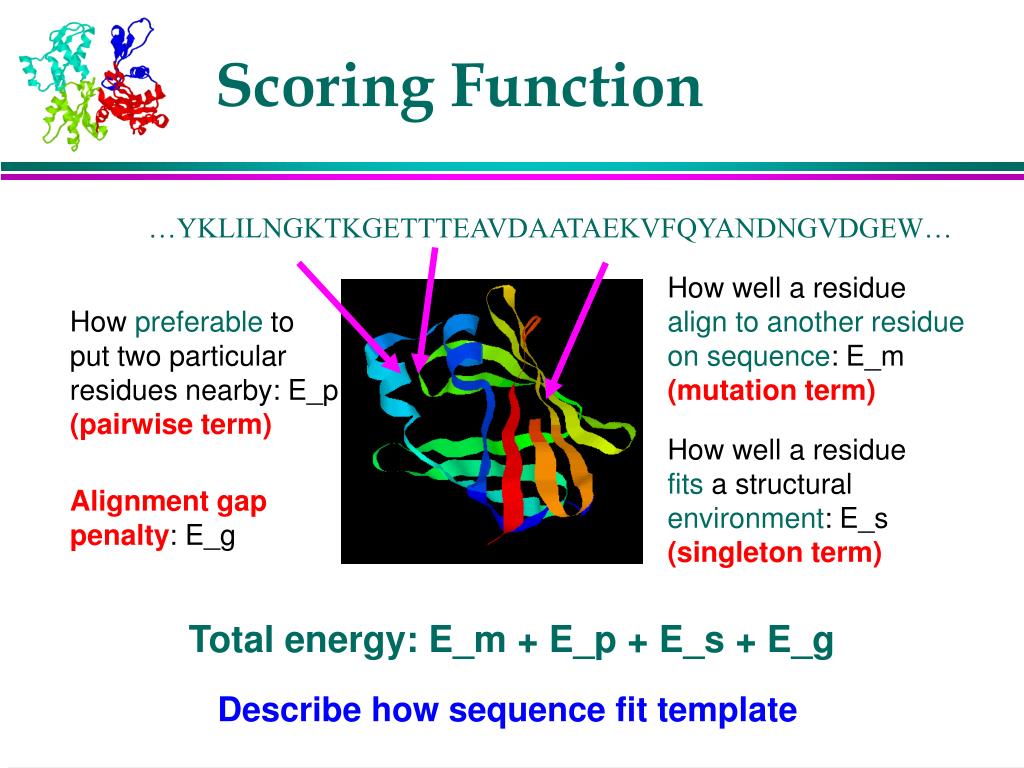 Scoring Function

…YKLILNGKTKGETTTEAVDAATAEKVFQYANDNGVDGEW…

How preferable to put two particular residues nearby: E_p (pairwise term)

Alignment gap penalty: E_g

How well a residue align to another residue on sequence: E_m (mutation term)

How well a residue fits a structural environment: E_s (singleton term)

Total energy: E_m + E_p + E_s + E_g

Describe how sequence fit template